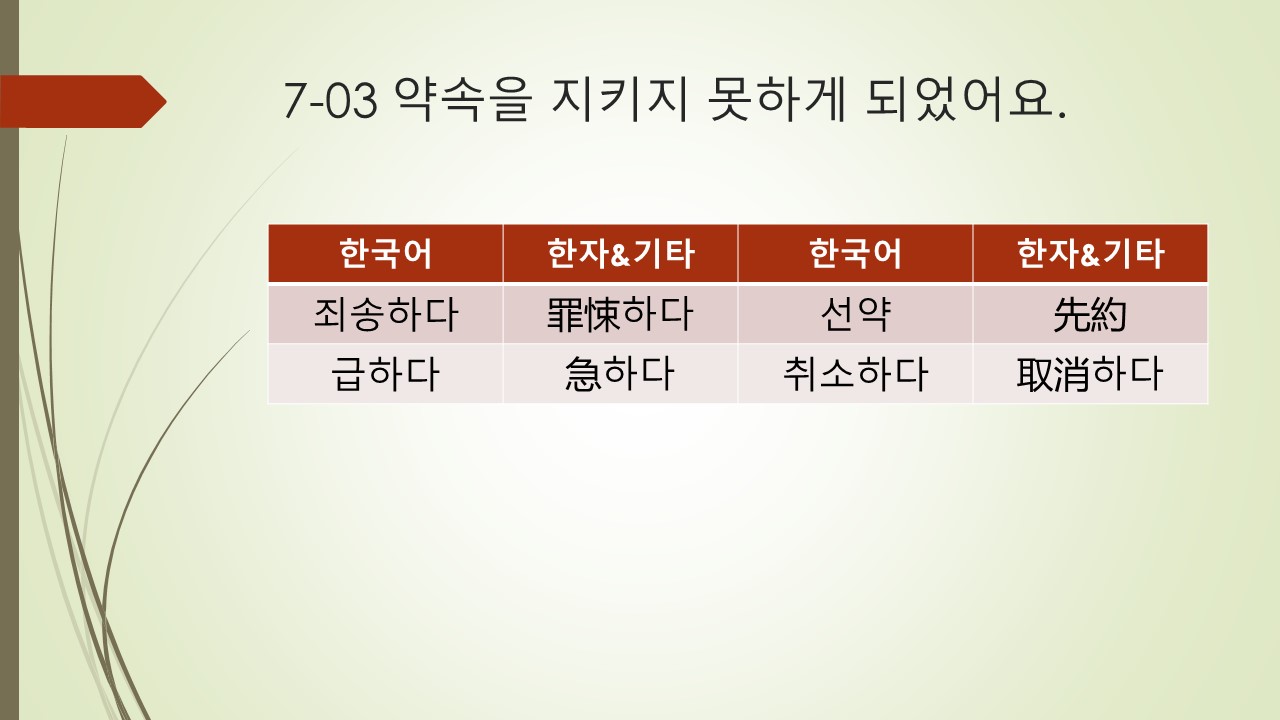 7-03 약속을 지키지 못하게 되었어요.

| 한국어 | 한자&기타 | 한국어 | 한자&기타 |
|---|---|---|---|
| 죄송하다 | 罪悚하다 | 선약 | 先約 |
| 급하다 | 急하다 | 취소하다 | 取消하다 |